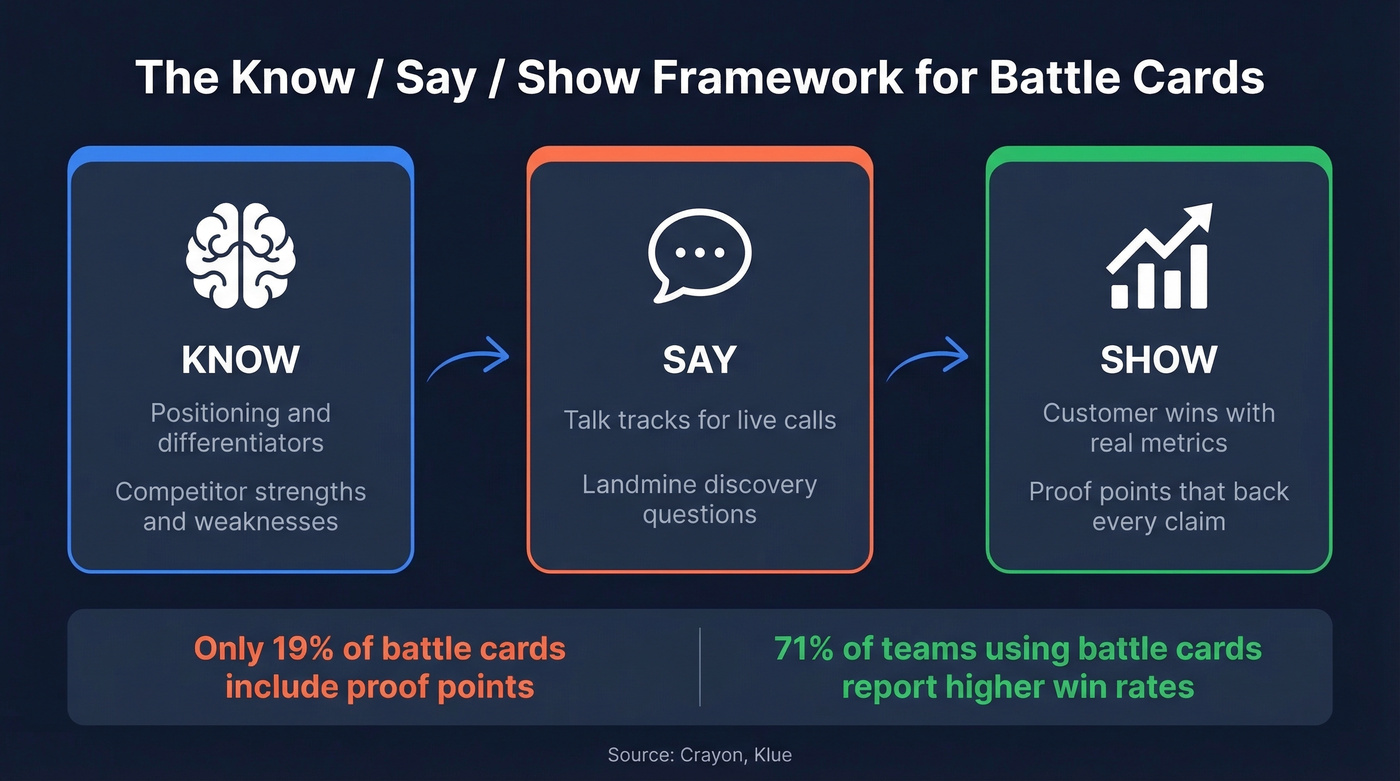 The Know / Say / Show Framework for Battle Cards

KNOW

Positioning and differentiators

Competitor strengths and weaknesses

SAY

Talk tracks for live calls

Landmine discovery questions

SHOW

Customer wins with real metrics

Proof points that back every claim

Only 19% of battle cards include proof points

71% of teams using battle cards report higher win rates

Source: Crayon, Klue